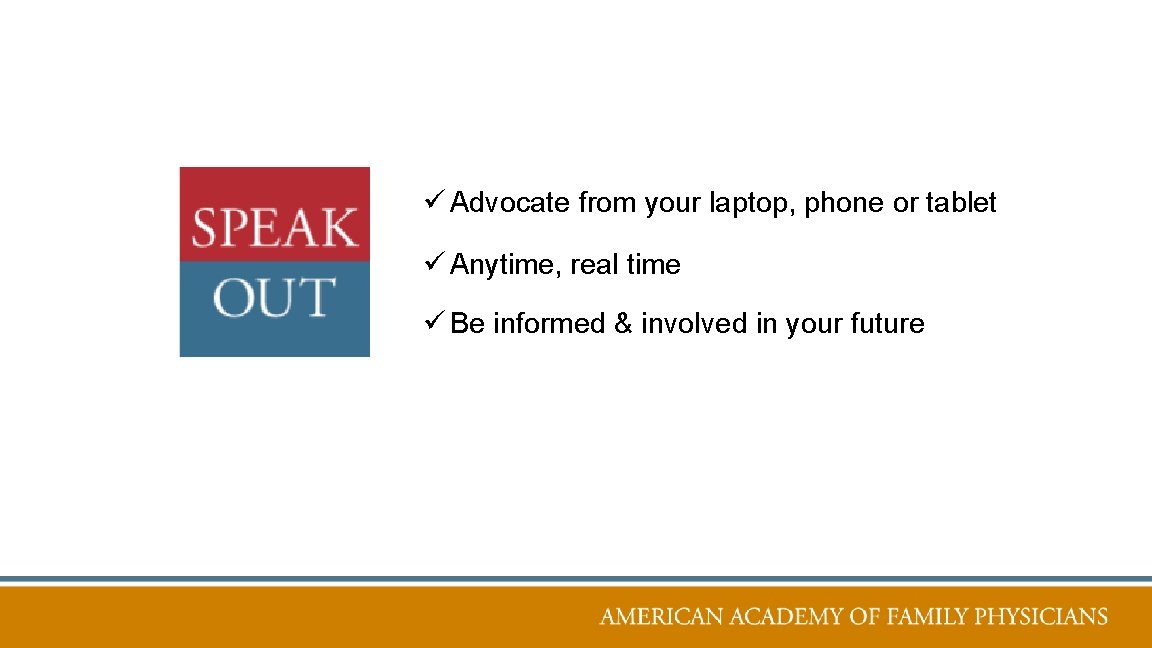 SPEAK
OUT

✓ Advocate from your laptop, phone or tablet

✓ Anytime, real time

✓ Be informed & involved in your future

AMERICAN ACADEMY OF FAMILY PHYSICIANS